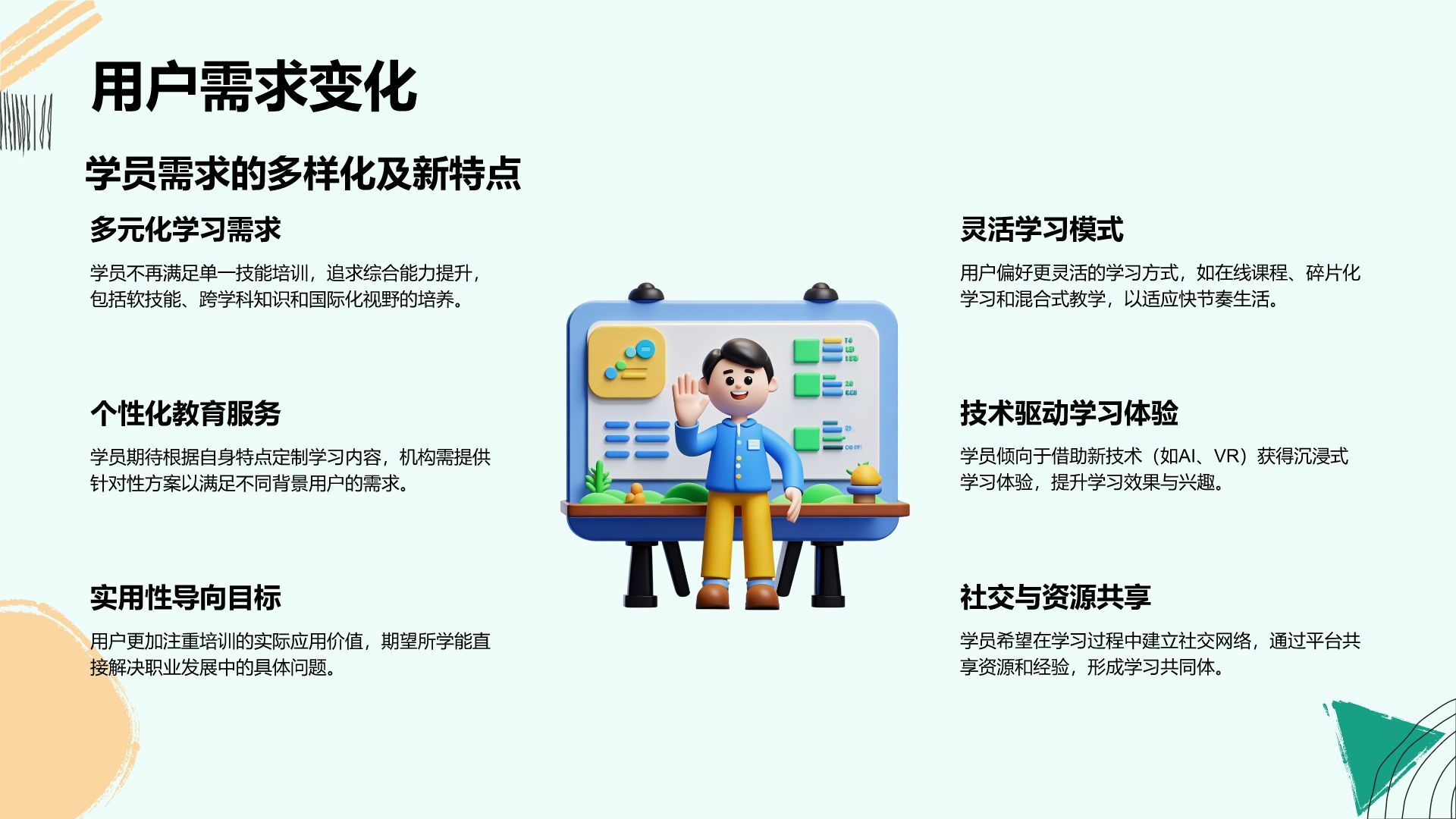 用户需求变化

学员需求的多样化及新特点

多元化学习需求

学员不再满足单一技能培训，追求综合能力提升，包括软技能、跨学科知识和国际化视野的培养。

个性化教育服务

学员期待根据自身特点定制学习内容，机构需提供针对性方案以满足不同背景用户的需求。

实用性导向目标

用户更加注重培训的实际应用价值，期望所学能直接解决职业发展中的具体问题。

灵活学习模式

用户偏好更灵活的学习方式，如在线课程、碎片化学习和混合式教学，以适应快节奏生活。

技术驱动学习体验

学员倾向于借助新技术（如AI、VR）获得沉浸式学习体验，提升学习效果与兴趣。

社交与资源共享

学员希望在学习过程中建立社交网络，通过平台共享资源和经验，形成学习共同体。